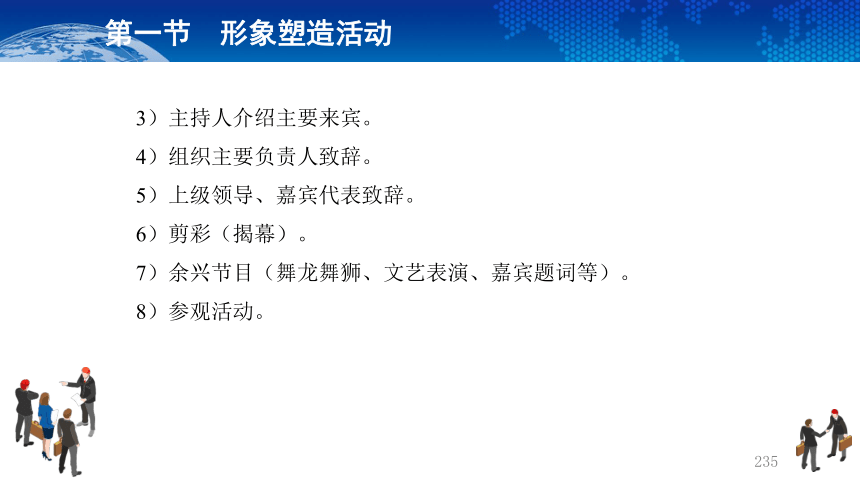 第一节　形象塑造活动

3）主持人介绍主要来宾。

4）组织主要负责人致辞。

5）上级领导、嘉宾代表致辞。

6）剪彩（揭幕）。

7）余兴节目（舞龙舞狮、文艺表演、嘉宾题词等）。

8）参观活动。

235